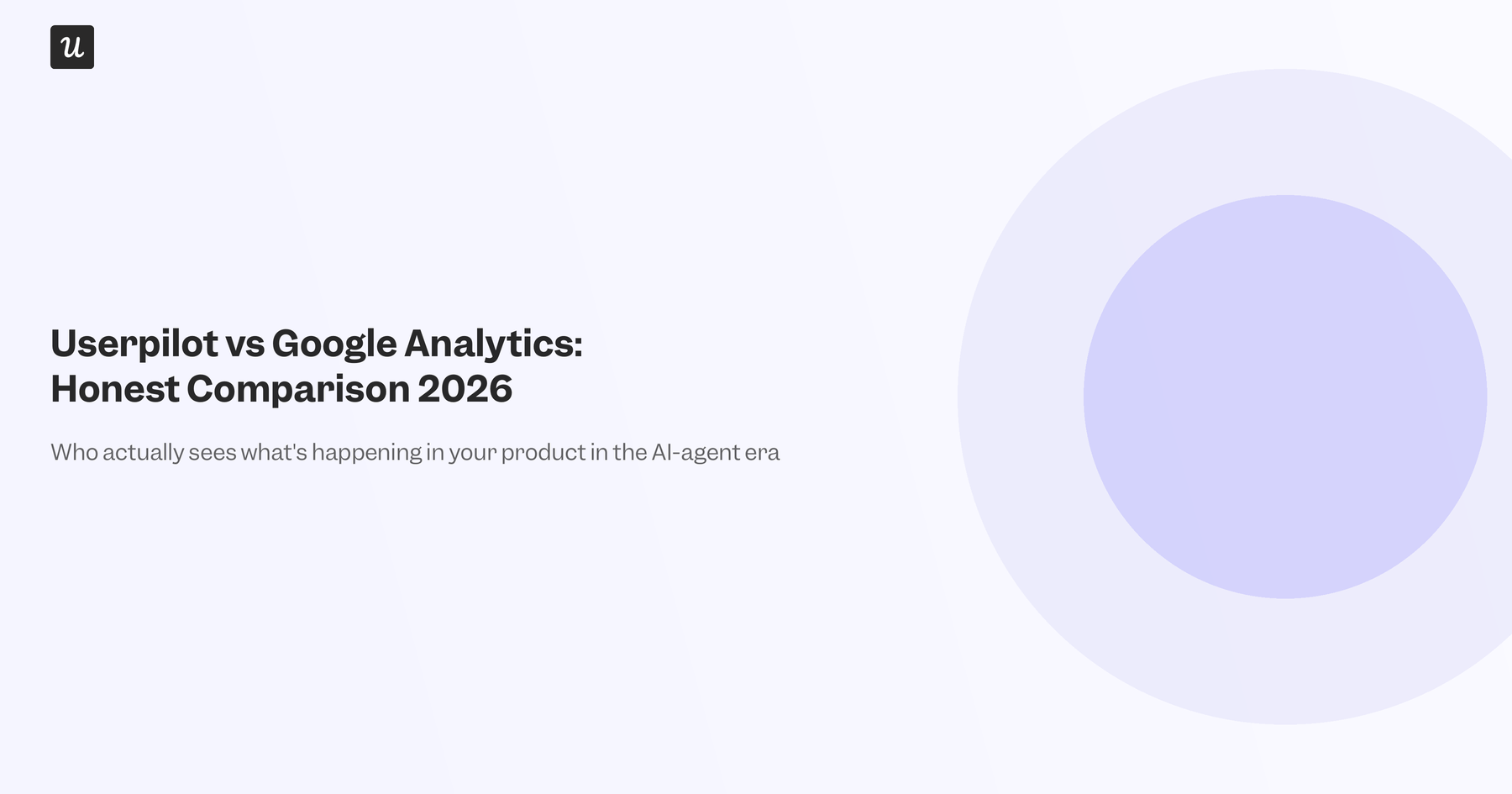 u

Userpilot vs Google Analytics: Honest Comparison 2026

Who actually sees what's happening in your product in the AI-agent era